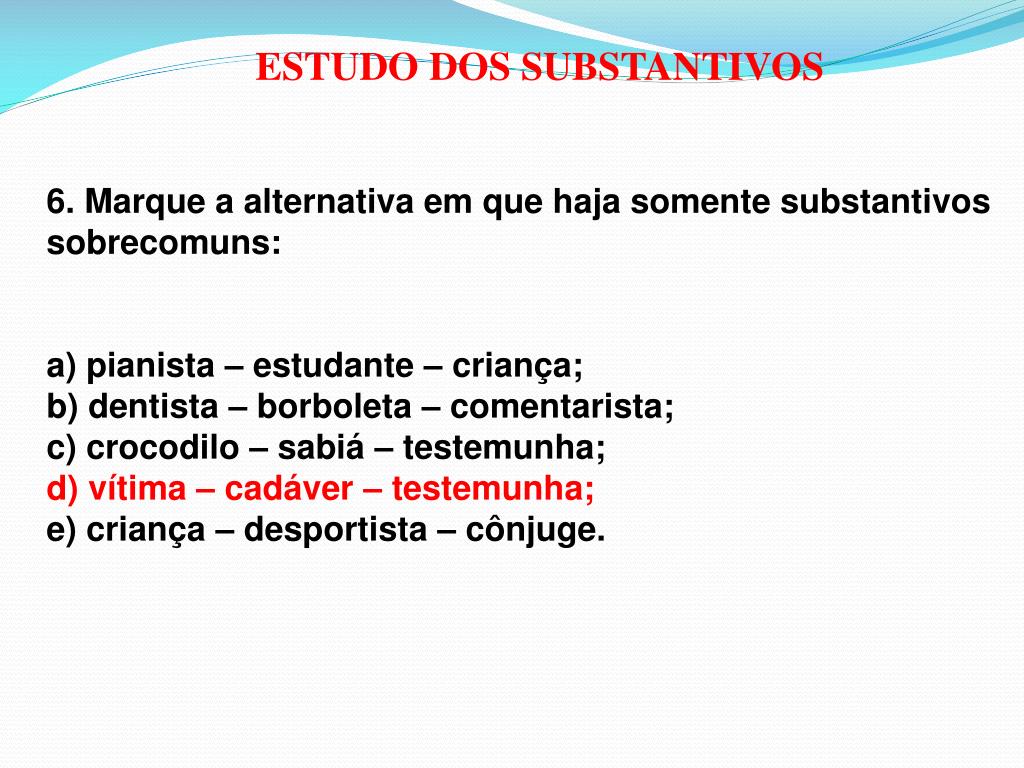 ESTUDO DOS SUBSTANTIVOS

6. Marque a alternativa em que haja somente substantivos sobrecomuns:

a) pianista – estudante – criança;
b) dentista – borboleta – comentarista;
c) crocodilo – sabiá – testemunha;
d) vítima – cadáver – testemunha;
e) criança – desportista – cônjuge.